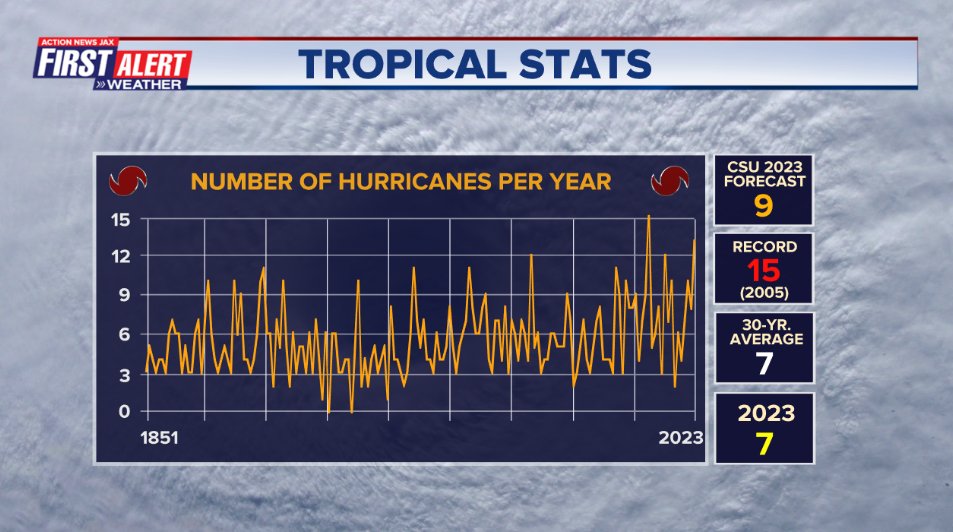 ACTION NEWS JAX
FIRST ALERT
WEATHER

TROPICAL STATS

NUMBER OF HURRICANES PER YEAR

15
12
9
6
3
0

1851
2023

CSU 2023 FORECAST
9

RECORD
15
(2005)

30-YR. AVERAGE
7

2023
7